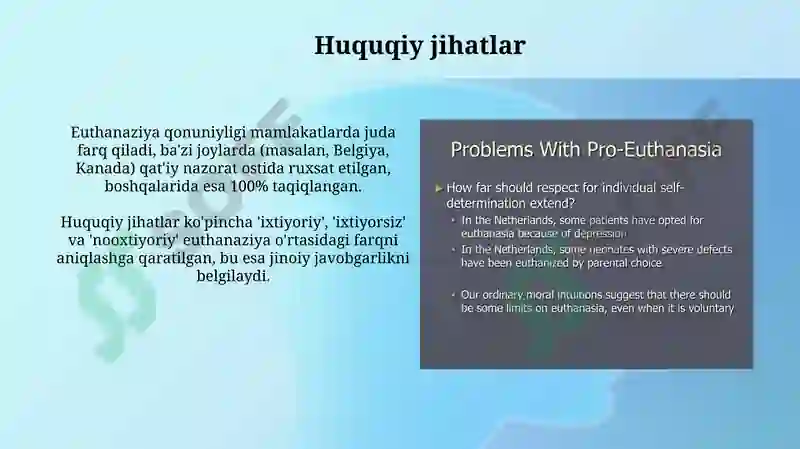 Huquqiy jihatlar

Euthanaziya qonuniyligi mamlakatlarda juda farq qiladi, ba'zi joylarda (masalan, Belgiya, Kanada) qat'iy nazorat ostida ruxsat etilgan, boshqalarida esa 100% taqiqlangan.

Huquqiy jihatlar ko'pincha 'ixtiyoriy', 'ixtiyorsiz' va 'nooxtiyoriy' euthanaziya o'rtasidagi farqni aniqlashga qaratilgan, bu esa jinoiy javobgarlikni belgilaydi.

Problems With Pro-Euthanasia

How far should respect for individual self-determination extend?

In the Netherlands, some patients have opted for euthanasia because of depression

In the Netherlands, some neonates with severe defects have been euthanized by parental choice

Our ordinary moral intuitions suggest that there should be some limits on euthanasia, even when it is voluntary